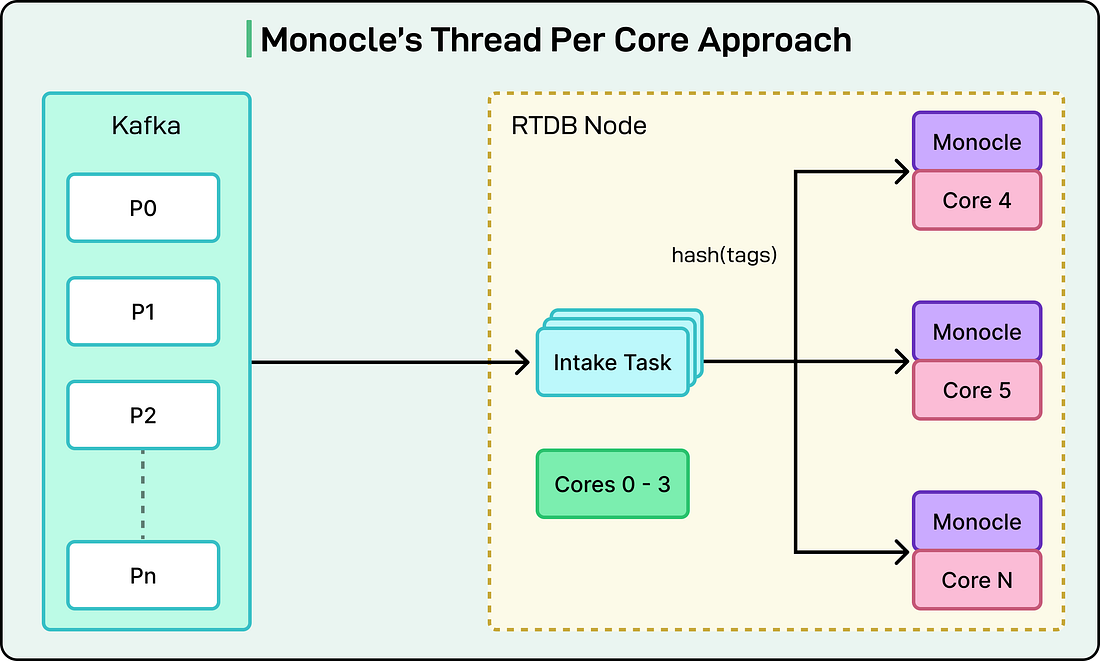 Monocle's Thread Per Core Approach

Kafka

P0

P1

P2

Pn

RTDB Node

hash(tags)

Intake Task

Cores 0 - 3

Monocle

Core 4

Monocle

Core 5

Monocle

Core N